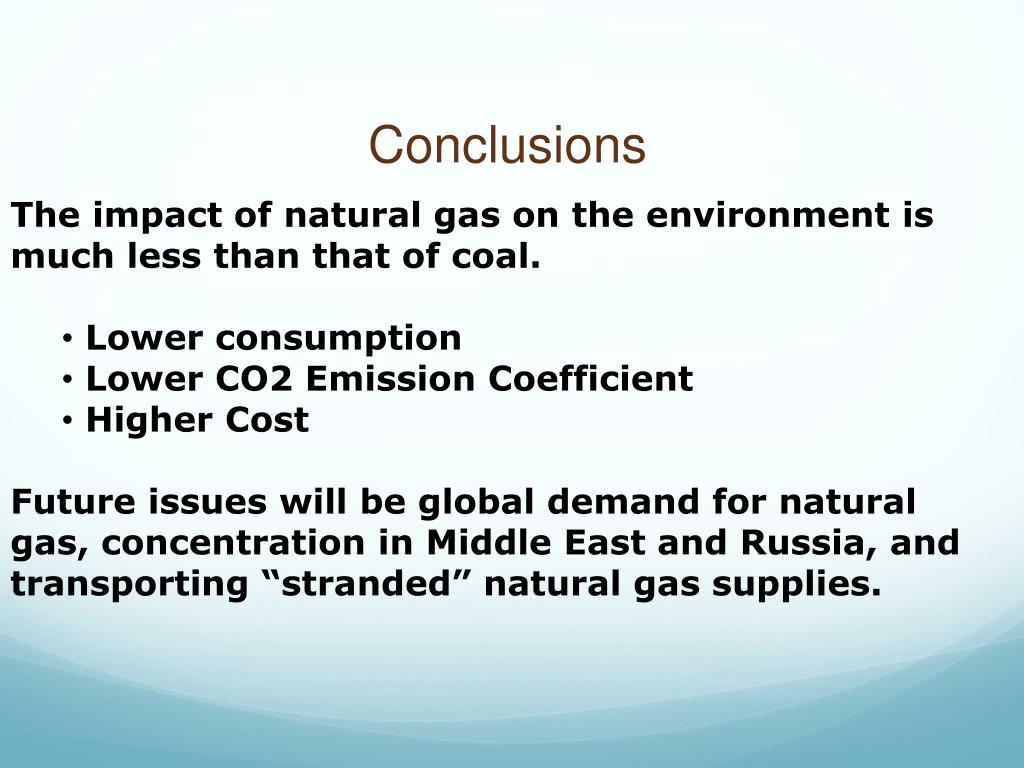 Conclusions

The impact of natural gas on the environment is much less than that of coal.

• Lower consumption
• Lower CO2 Emission Coefficient
• Higher Cost

Future issues will be global demand for natural gas, concentration in Middle East and Russia, and transporting “stranded” natural gas supplies.